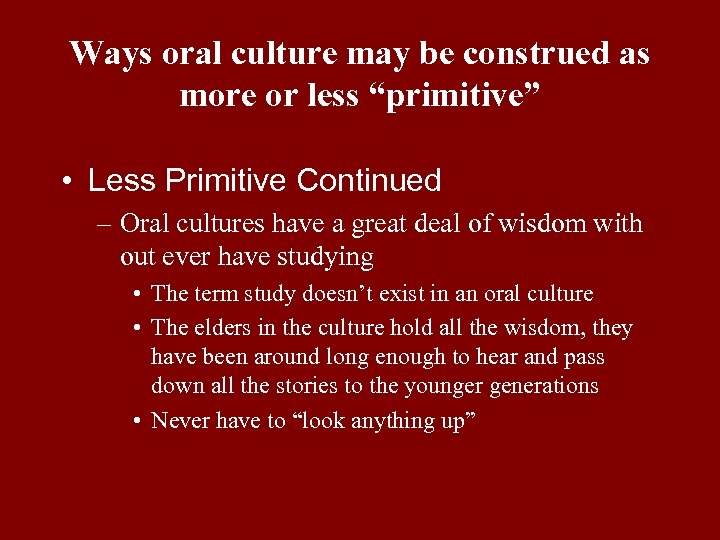 Ways oral culture may be construed as more or less “primitive”

• Less Primitive Continued

– Oral cultures have a great deal of wisdom with out ever have studying

• The term study doesn’t exist in an oral culture

• The elders in the culture hold all the wisdom, they have been around long enough to hear and pass down all the stories to the younger generations

• Never have to “look anything up”